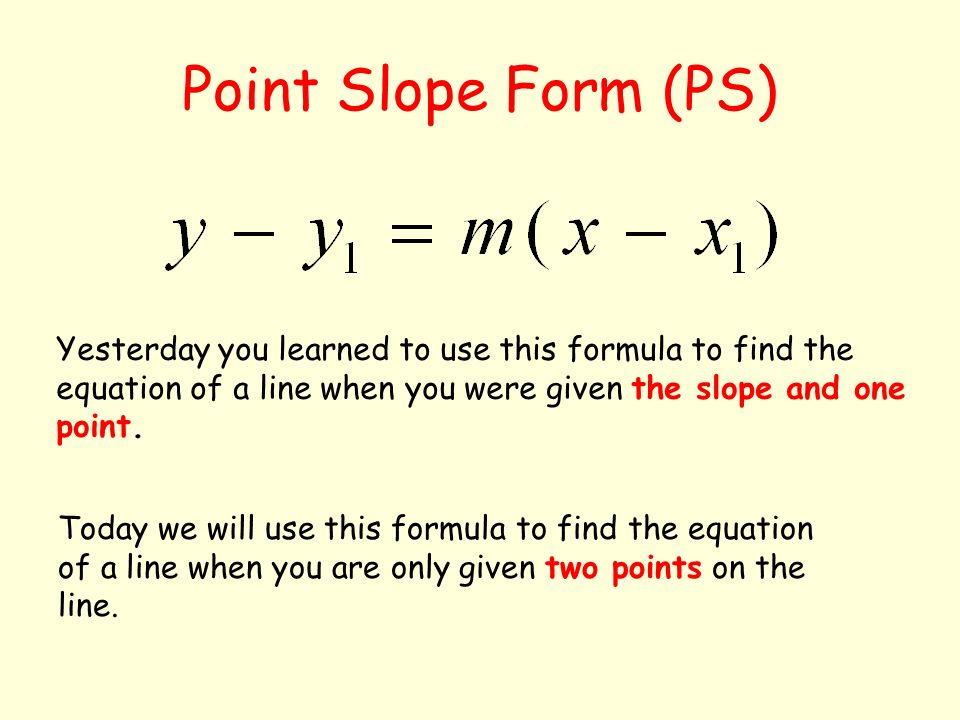 Point Slope Form (PS)

$y - y_1 = m(x - x_1)$

Yesterday you learned to use this formula to find the equation of a line when you were given the slope and one point.

Today we will use this formula to find the equation of a line when you are only given two points on the line.